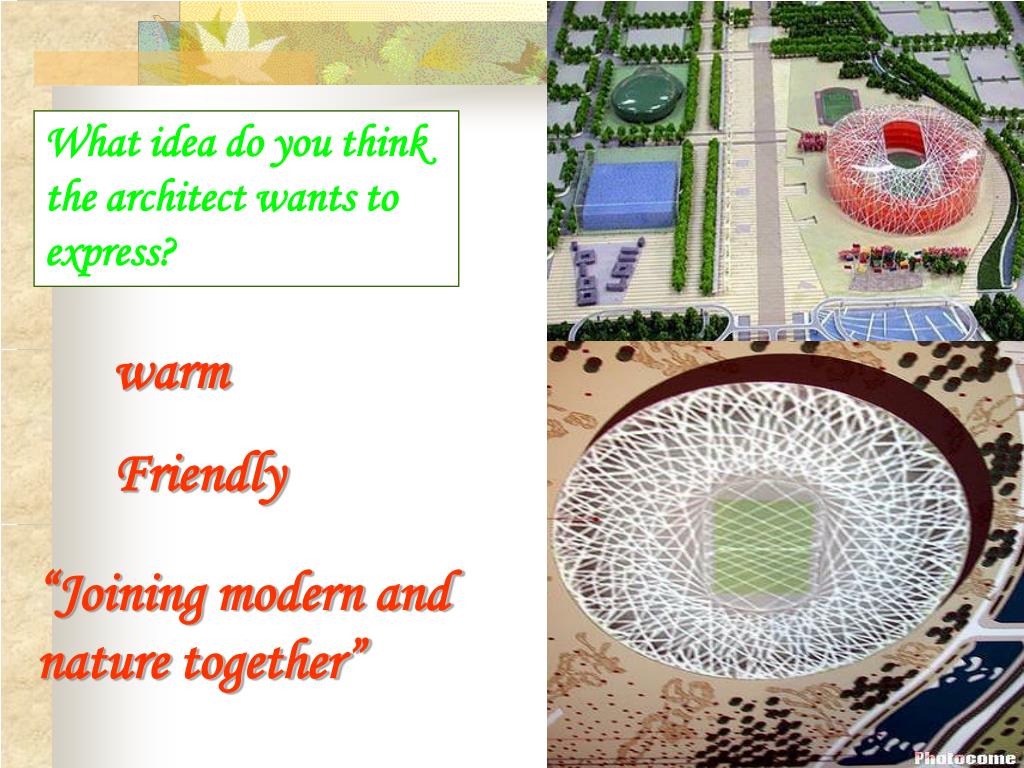 What idea do you think the architect wants to express?

warm

Friendly

“Joining modern and nature together”

Photocome